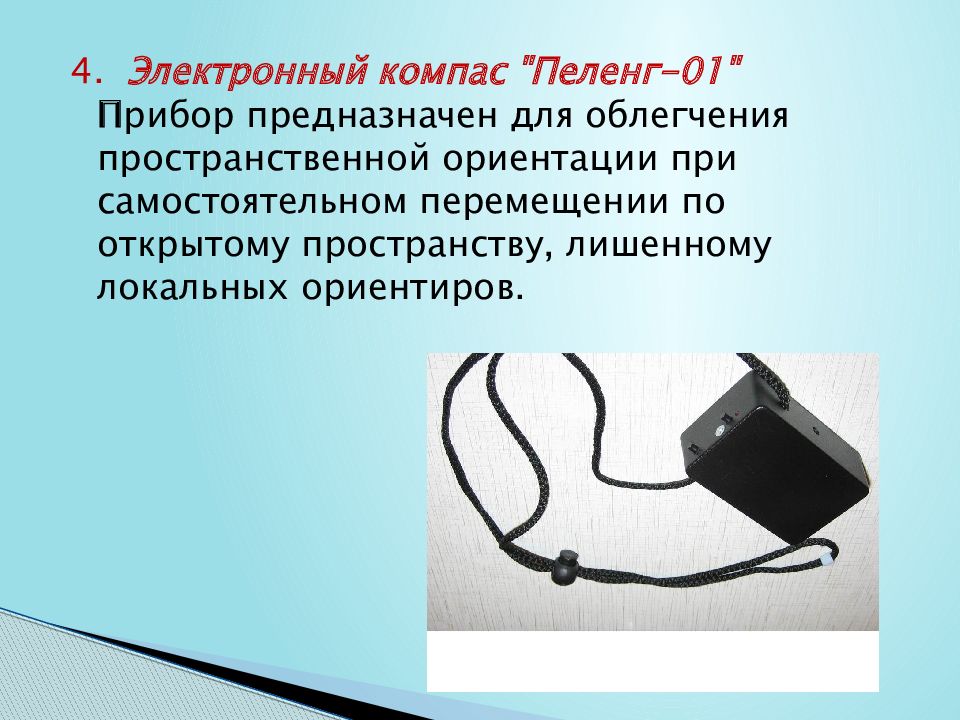 4. Электронный компас "Пеленг-01"

Прибор предназначен для облегчения пространственной ориентации при самостоятельном перемещении по открытому пространству, лишенному локальных ориентиров.